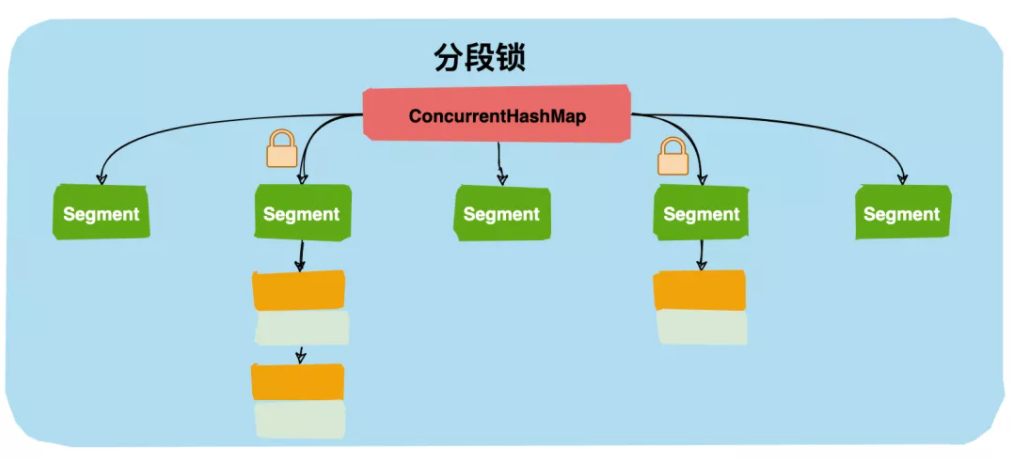 分段锁

ConcurrentHashMap

Segment

Segment

Segment

Segment

Segment